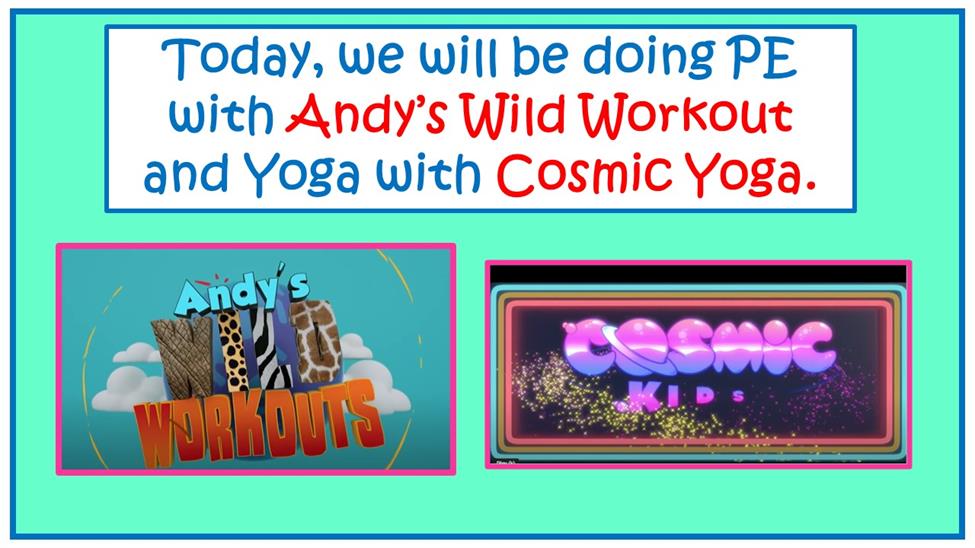 Today, we will be doing PE with Andy's Wild Workout and Yoga with Cosmic Yoga.

Andy's WILD WORKOUTS

COSMIC KIDS